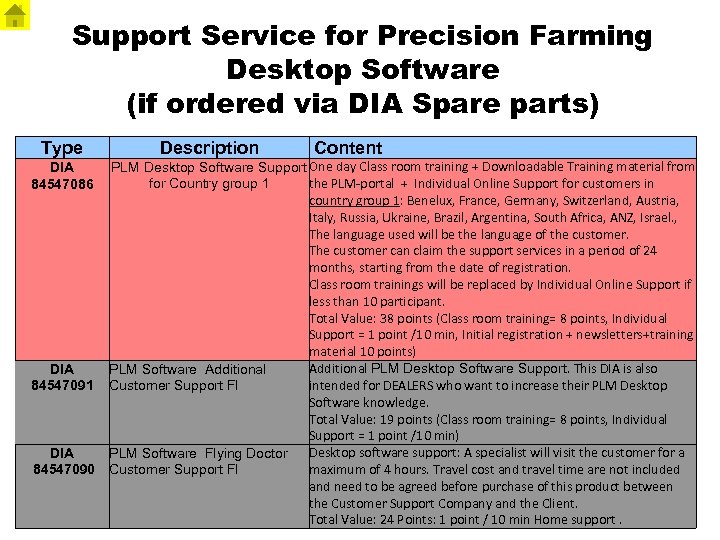 Support Service for Precision Farming Desktop Software (if ordered via DIA Spare parts)

| Type | Description | Content |
|---|---|---|
| DIA 84547086 | PLM Desktop Software Support for Country group 1 | One day Class room training + Downloadable Training material from the PLM-portal + Individual Online Support for customers in country group 1: Benelux, France, Germany, Switzerland, Austria, Italy, Russia, Ukraine, Brazil, Argentina, South Africa, ANZ, Israel., The language used will be the language of the customer. The customer can claim the support services in a period of 24 months, starting from the date of registration. Class room trainings will be replaced by Individual Online Support if less than 10 participant. Total Value: 38 points (Class room training= 8 points, Individual Support = 1 point /10 min, Initial registration + newsletters+training material 10 points) |
| DIA 84547091 | PLM Software Additional Customer Support FI | Additional PLM Desktop Software Support. This DIA is also intended for DEALERS who want to increase their PLM Desktop Software knowledge. Total Value: 19 points (Class room training= 8 points, Individual Support = 1 point /10 min) |
| DIA 84547090 | PLM Software Flying Doctor Customer Support FI | Desktop software support: A specialist will visit the customer for a maximum of 4 hours. Travel cost and travel time are not included and need to be agreed before purchase of this product between the Customer Support Company and the Client. Total Value: 24 Points: 1 point / 10 min Home support . |